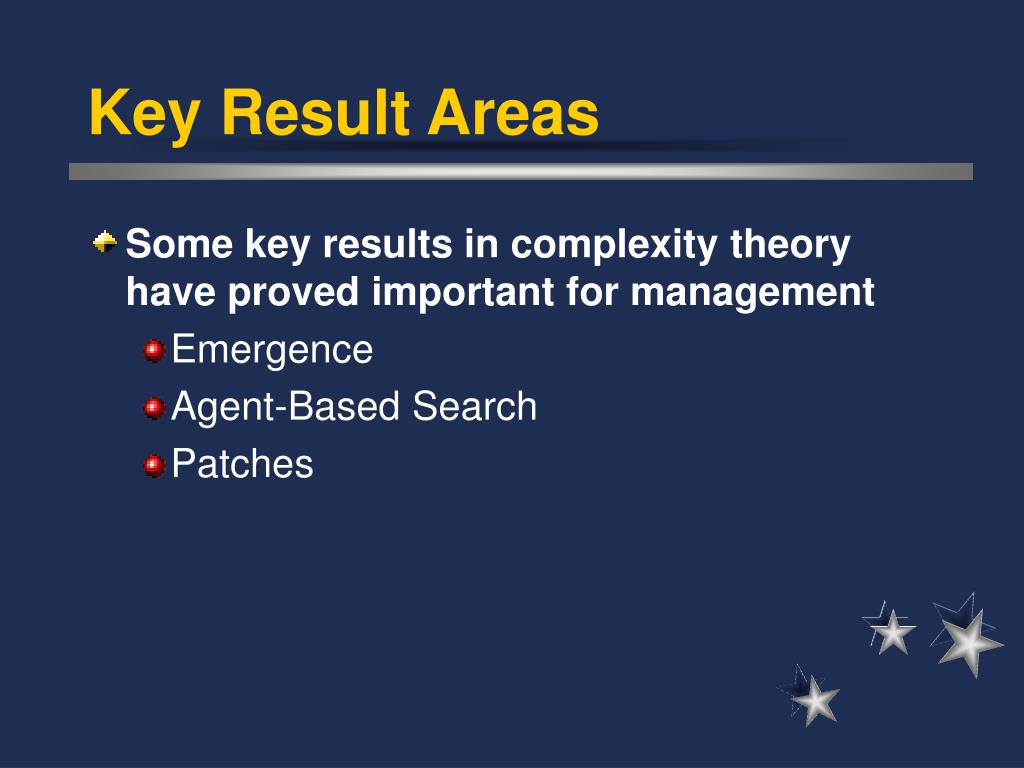 Key Result Areas

Some key results in complexity theory have proved important for management

Emergence

Agent-Based Search

Patches